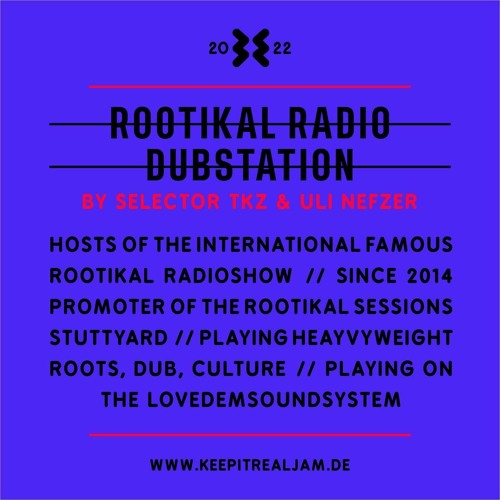 20 22

ROOTIKAL RADIO DUBSTATION

BY SELECTOR TKZ & ULI NEFZER

HOSTS OF THE INTERNATIONAL FAMOUS ROOTIKAL RADIOSHOW // SINCE 2014 PROMOTER OF THE ROOTIKAL SESSIONS STUTTYARD // PLAYING HEAYVYWEIGHT ROOTS, DUB, CULTURE // PLAYING ON THE LOVEDEMSOUNDSYSTEM

WWW.KEEPITREALJAM.DE